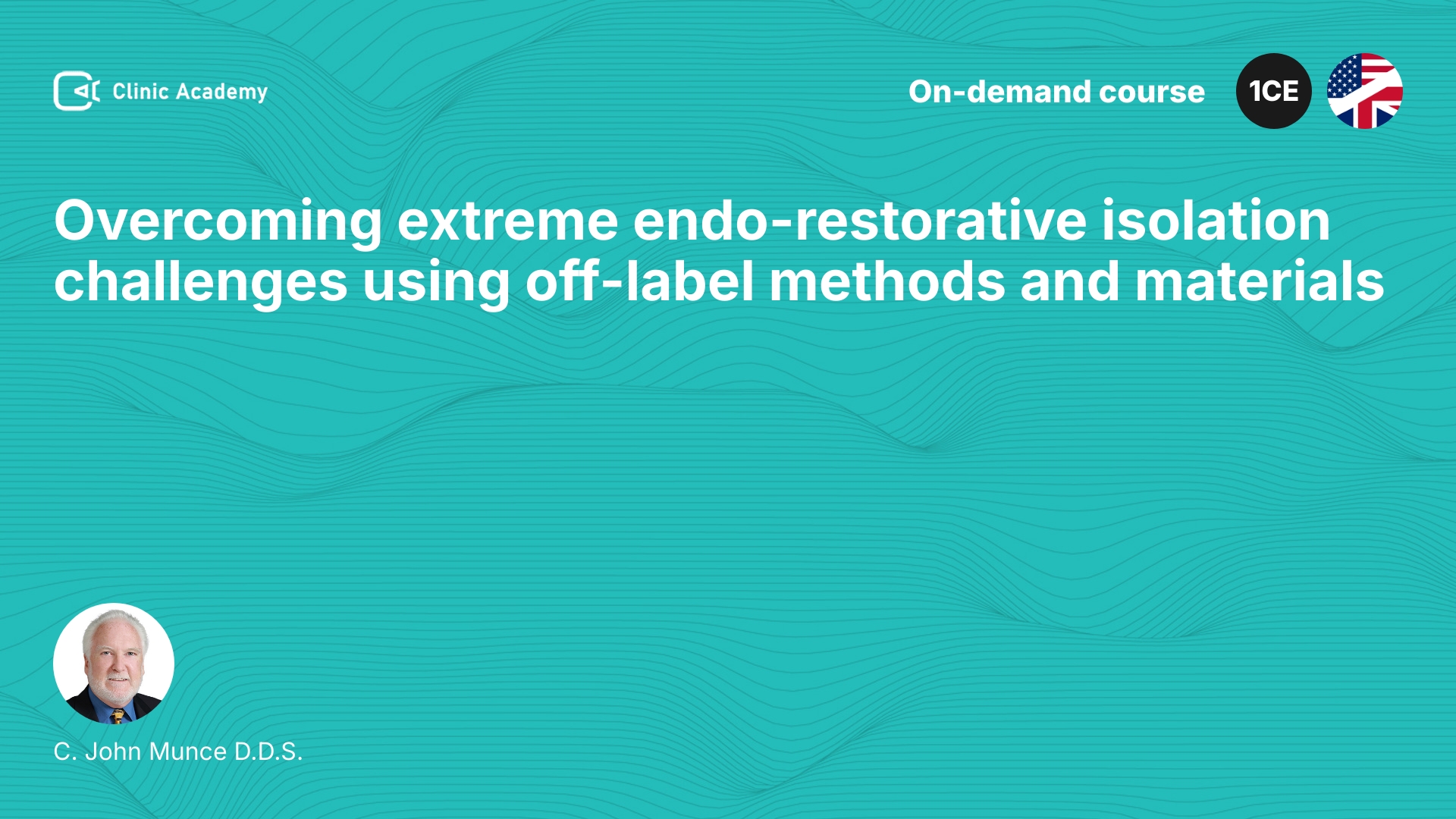 Clinic Academy

On-demand course

1CE

Overcoming extreme endo-restorative isolation challenges using off-label methods and materials

C. John Munce D.D.S.